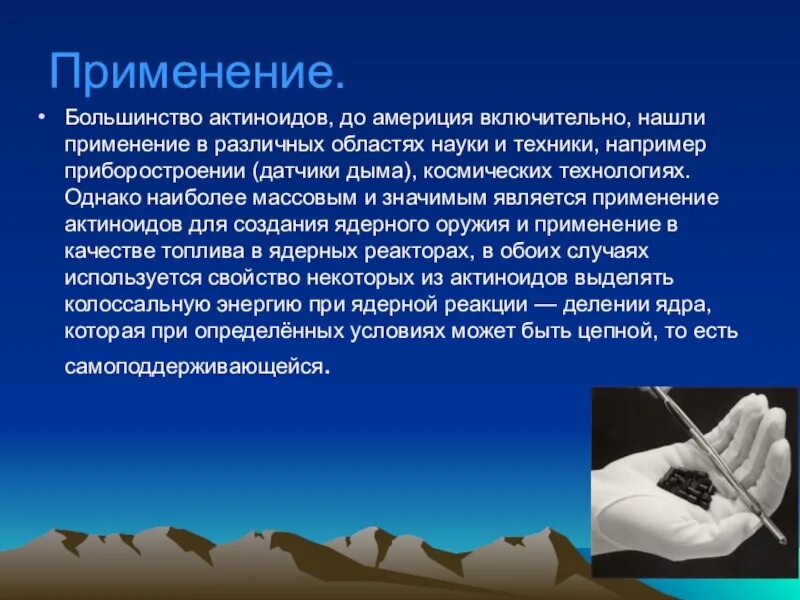 Применение.

• Большинство актиноидов, до америция включительно, нашли применение в различных областях науки и техники, например приборостроении (датчики дыма), космических технологиях. Однако наиболее массовым и значимым является применение актиноидов для создания ядерного оружия и применение в качестве топлива в ядерных реакторах, в обоих случаях используется свойство некоторых из актиноидов выделять колоссальную энергию при ядерной реакции — делении ядра, которая при определённых условиях может быть цепной, то есть самоподдерживающейся.